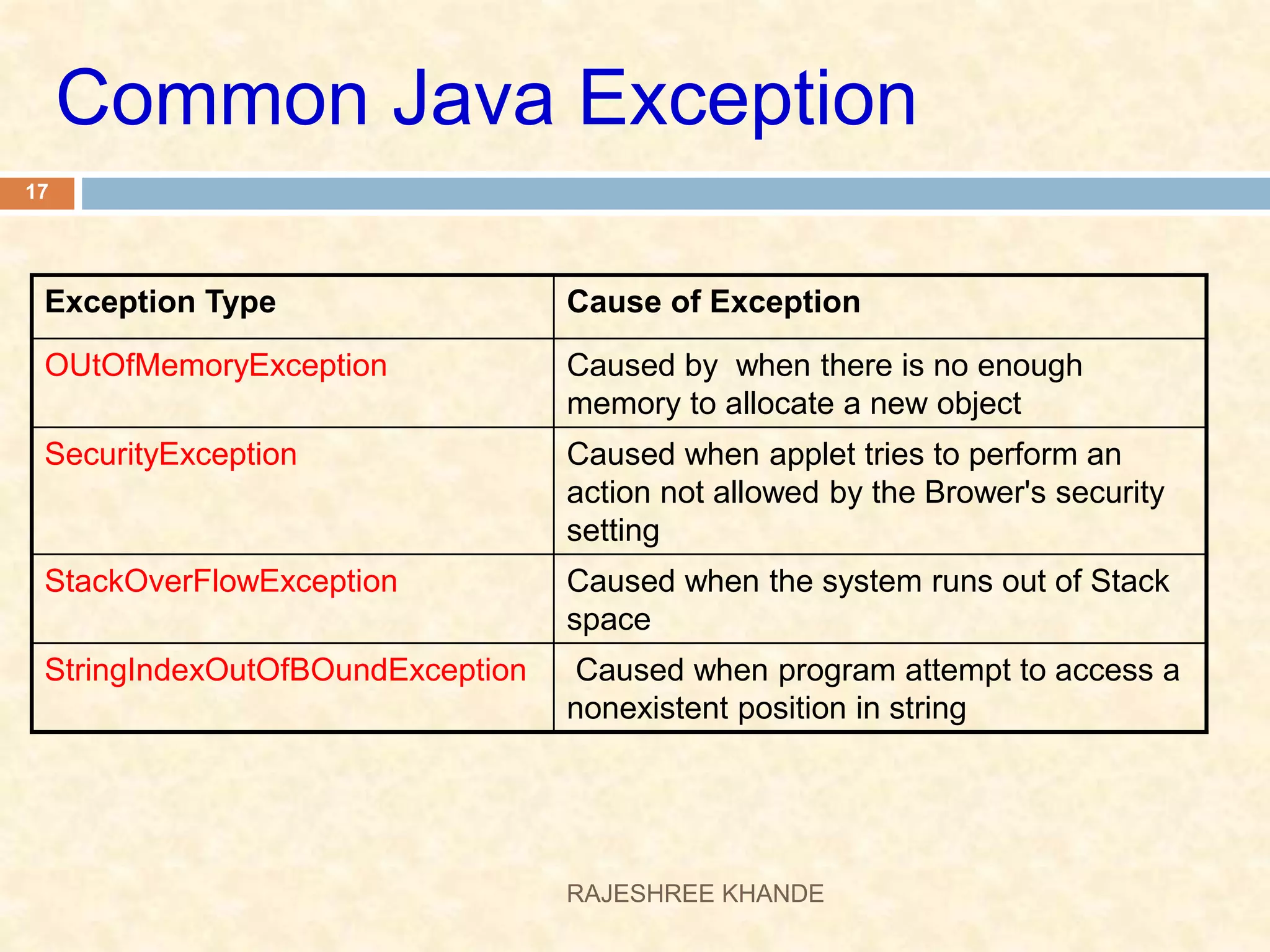 Common Java Exception

17

| Exception Type | Cause of Exception |
|---|---|
| OUtOfMemoryException | Caused by  when there is no enough memory to allocate a new object |
| SecurityException | Caused when applet tries to perform an action not allowed by the Brower's security setting |
| StackOverFlowException | Caused when the system runs out of Stack space |
| StringIndexOutOfBOundException | Caused when program attempt to access a nonexistent position in string |

RAJESHREE KHANDE